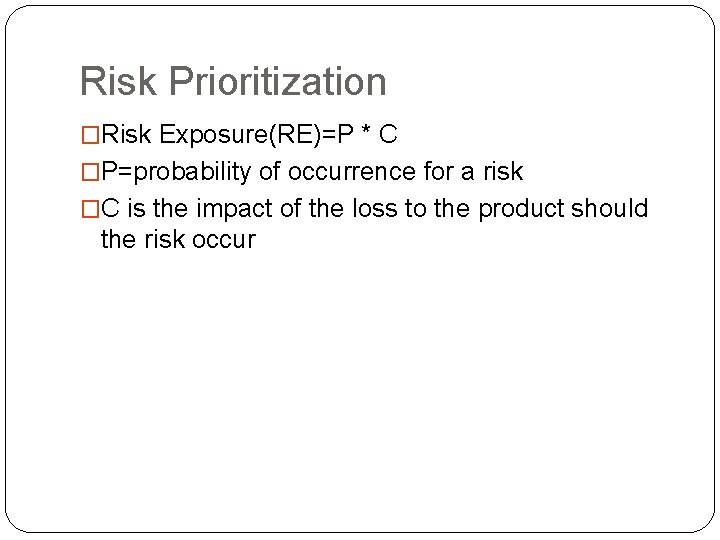 Risk Prioritization

□Risk Exposure(RE)=P * C

□P=probability of occurrence for a risk

□C is the impact of the loss to the product should the risk occur